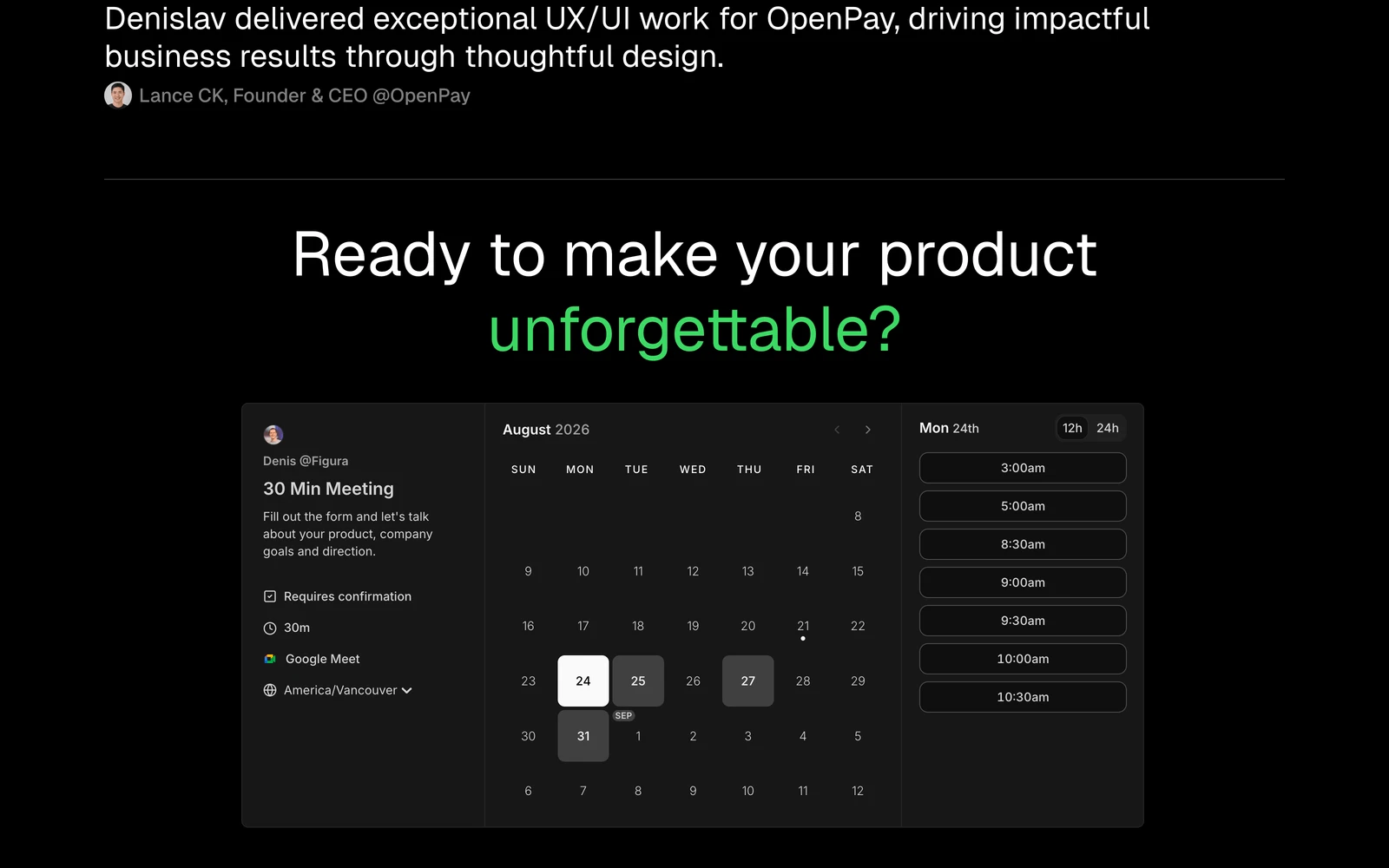 Denislav delivered exceptional UX/UI work for OpenPay, driving impactful business results through thoughtful design.

Lance CK, Founder & CEO @OpenPay

Ready to make your product unforgettable?

Denis @Figura

30 Min Meeting

Fill out the form and let's talk about your product, company goals and direction.

Requires confirmation

30m

Google Meet

America/Vancouver

August 2026

| SUN | MON | TUE | WED | THU | FRI | SAT |
|---|---|---|---|---|---|---|
| | | | | | | 8 |
| 9 | 10 | 11 | 12 | 13 | 14 | 15 |
| 16 | 17 | 18 | 19 | 20 | 21 | 22 |
| 23 | 24 | 25 | 26 | 27 | 28 | 29 |
| 30 | 31 | SEP 1 | 2 | 3 | 4 | 5 |
| 6 | 7 | 8 | 9 | 10 | 11 | 12 |

Mon 24th

12h 24h

3:00am

5:00am

8:30am

9:00am

9:30am

10:00am

10:30am